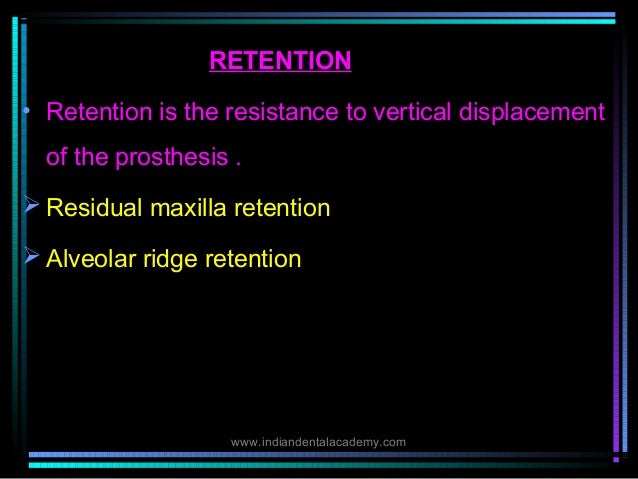 RETENTION

• Retention is the resistance to vertical displacement of the prosthesis .

➢ Residual maxilla retention

➢ Alveolar ridge retention

www.indiandentalacademy.com